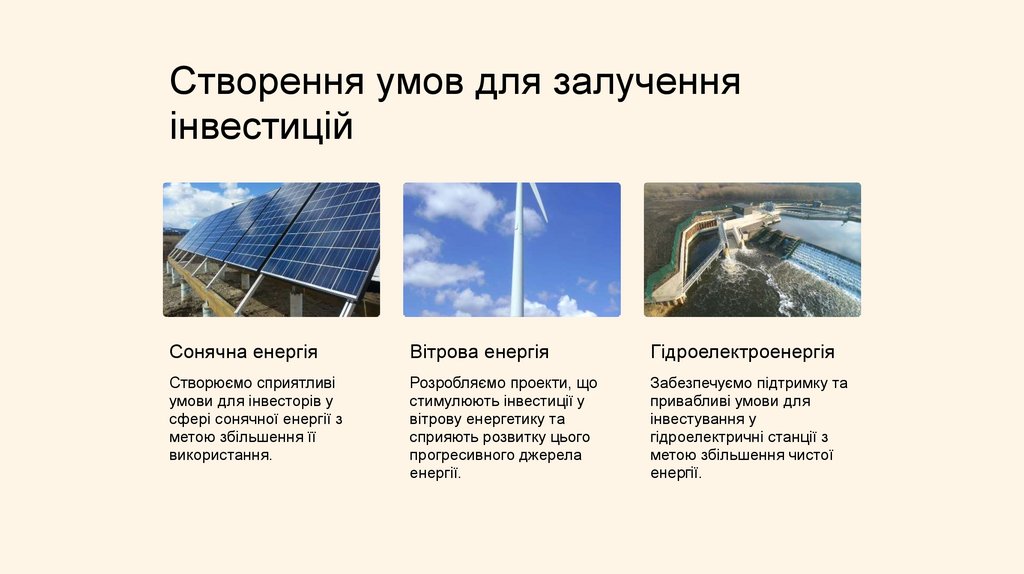 Створення умов для залучення інвестицій

Сонячна енергія

Створюємо сприятливі умови для інвесторів у сфері сонячної енергії з метою збільшення її використання.

Вітрова енергія

Розробляємо проекти, що стимулюють інвестиції у вітрову енергетику та сприяють розвитку цього прогресивного джерела енергії.

Гідроелектроенергія

Забезпечуємо підтримку та привабливі умови для інвестування у гідроелектричні станції з метою збільшення чистої енергії.